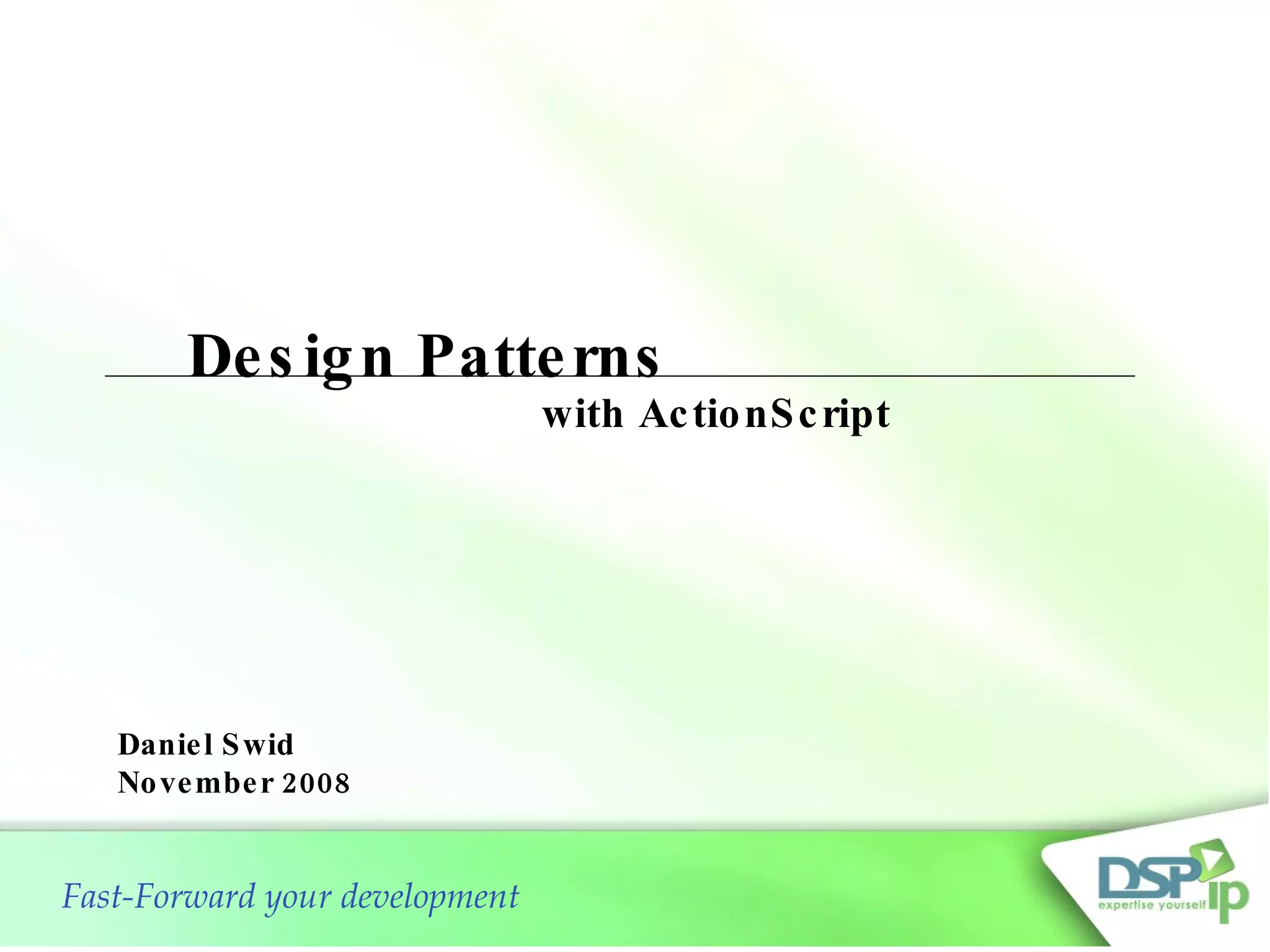 Design Patterns

with ActionScript

Daniel Swid
November 2008

Fast-Forward your development

DSP ip
expertise yourself